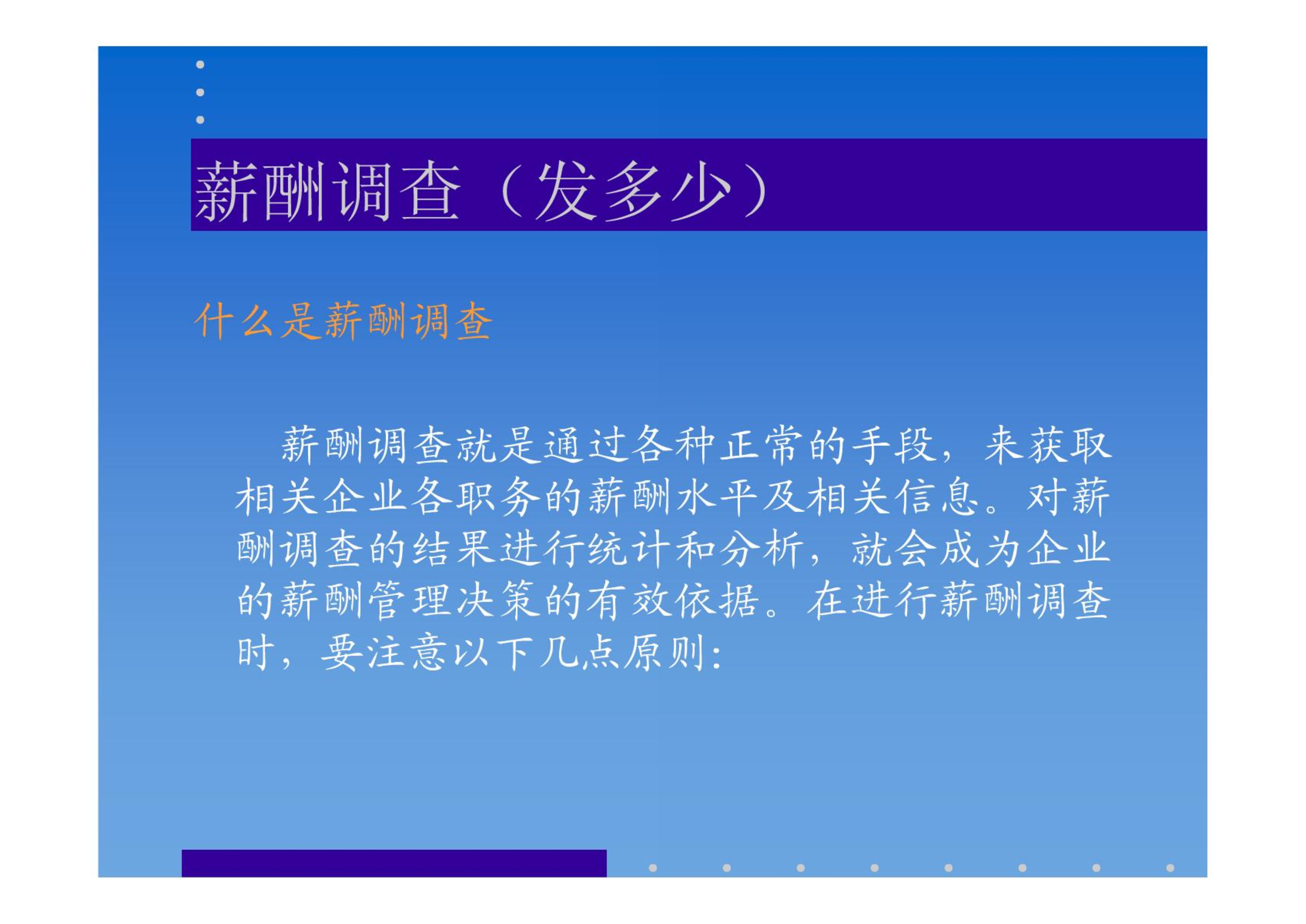 薪酬调查（发多少）

什么是薪酬调查

薪酬调查就是通过各种正常的手段，来获取相关企业各职务的薪酬水平及相关信息。对薪酬调查的结果进行统计和分析，就会成为企业的薪酬管理决策的有效依据。在进行薪酬调查时，要注意以下几点原则：